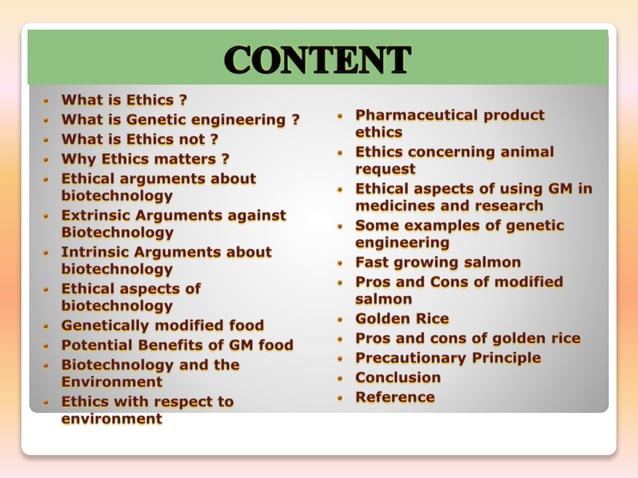 CONTENT

- What is Ethics ?
- What is Genetic engineering ?
- What is Ethics not ?
- Why Ethics matters ?
- Ethical arguments about biotechnology
- Extrinsic Arguments against Biotechnology
- Intrinsic Arguments about biotechnology
- Ethical aspects of biotechnology
- Genetically modified food
- Potential Benefits of GM food
- Biotechnology and the Environment
- Ethics with respect to environment

- Pharmaceutical product ethics
- Ethics concerning animal request
- Ethical aspects of using GM in medicines and research
- Some examples of genetic engineering
- Fast growing salmon
- Pros and Cons of modified salmon
- Golden Rice
- Pros and cons of golden rice
- Precautionary Principle
- Conclusion
- Reference